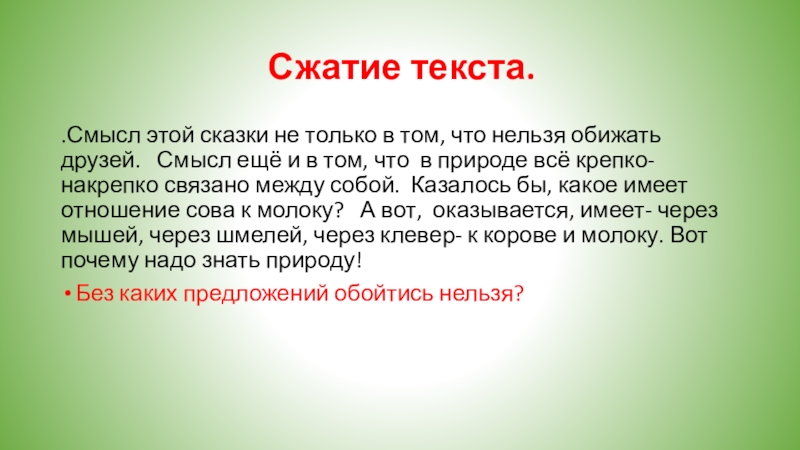 Сжатие текста.

.Смысл этой сказки не только в том, что нельзя обижать друзей. Смысл ещё и в том, что в природе всё крепко-накрепко связано между собой. Казалось бы, какое имеет отношение сова к молоку? А вот, оказывается, имеет- через мышей, через шмелей, через клевер- к корове и молоку. Вот почему надо знать природу!

• Без каких предложений обойтись нельзя?